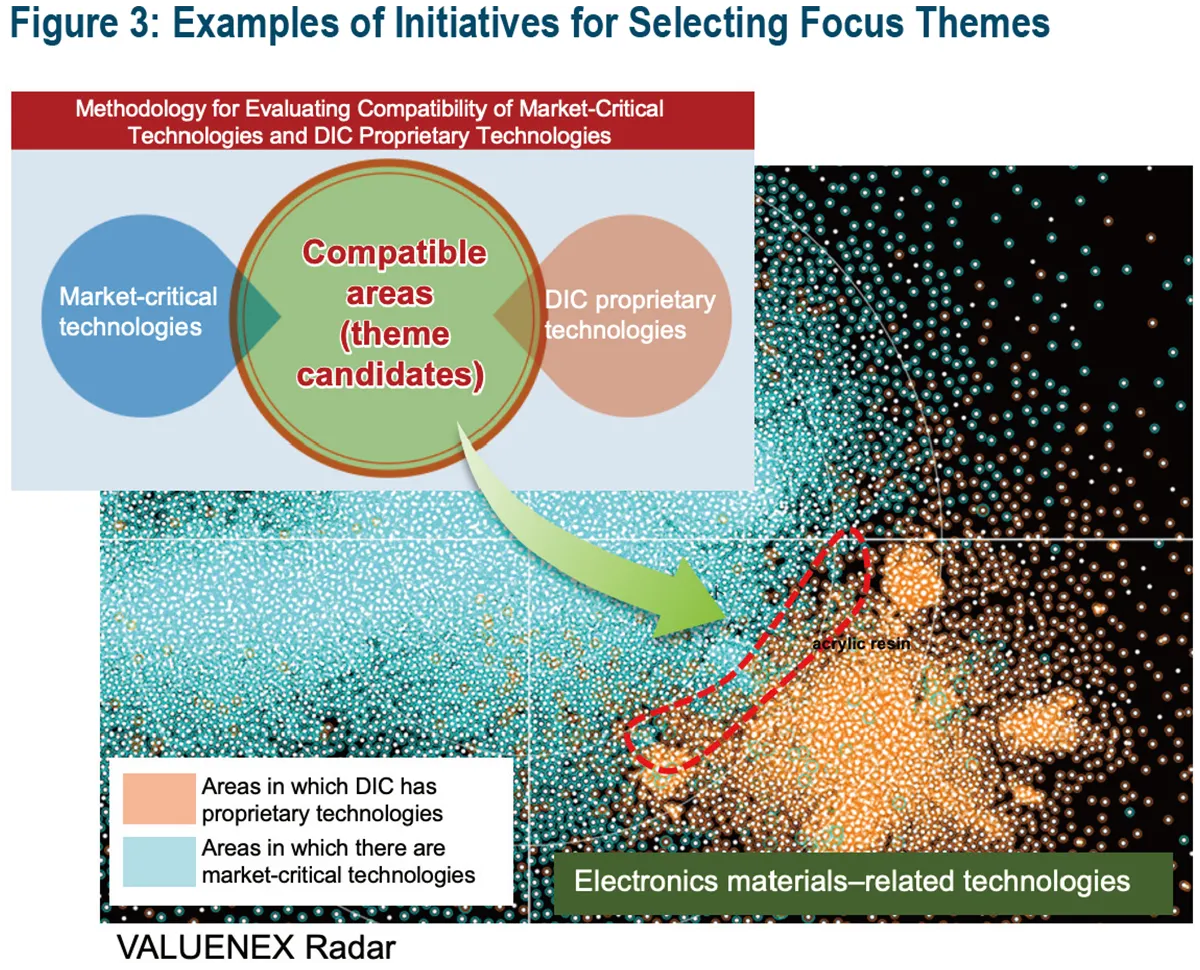 Figure 3: Examples of Initiatives for Selecting Focus Themes

Methodology for Evaluating Compatibility of Market-Critical Technologies and DIC Proprietary Technologies

Market-critical technologies

Compatible areas (theme candidates)

DIC proprietary technologies

acrylic resin

Areas in which DIC has proprietary technologies

Areas in which there are market-critical technologies

Electronics materials–related technologies

VALUENEX Radar